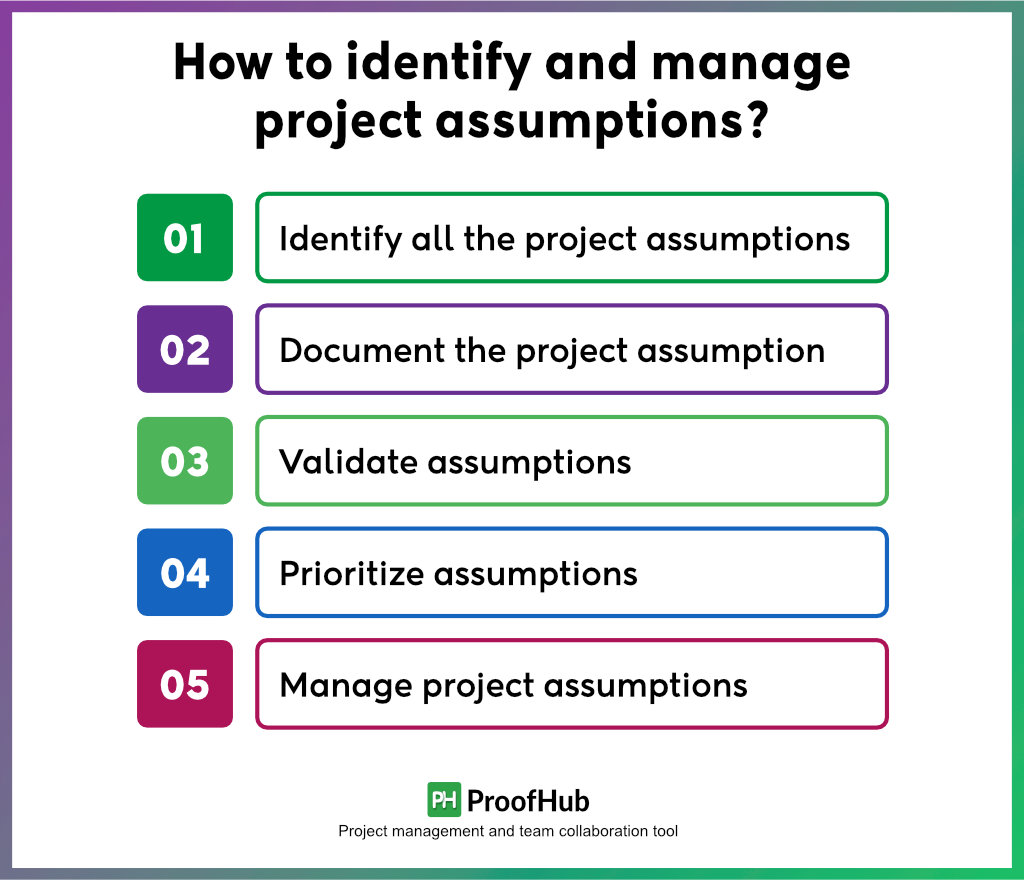 How to identify and manage project assumptions?

01 Identify all the project assumptions

02 Document the project assumption

03 Validate assumptions

04 Prioritize assumptions

05 Manage project assumptions

PH ProofHub
Project management and team collaboration tool